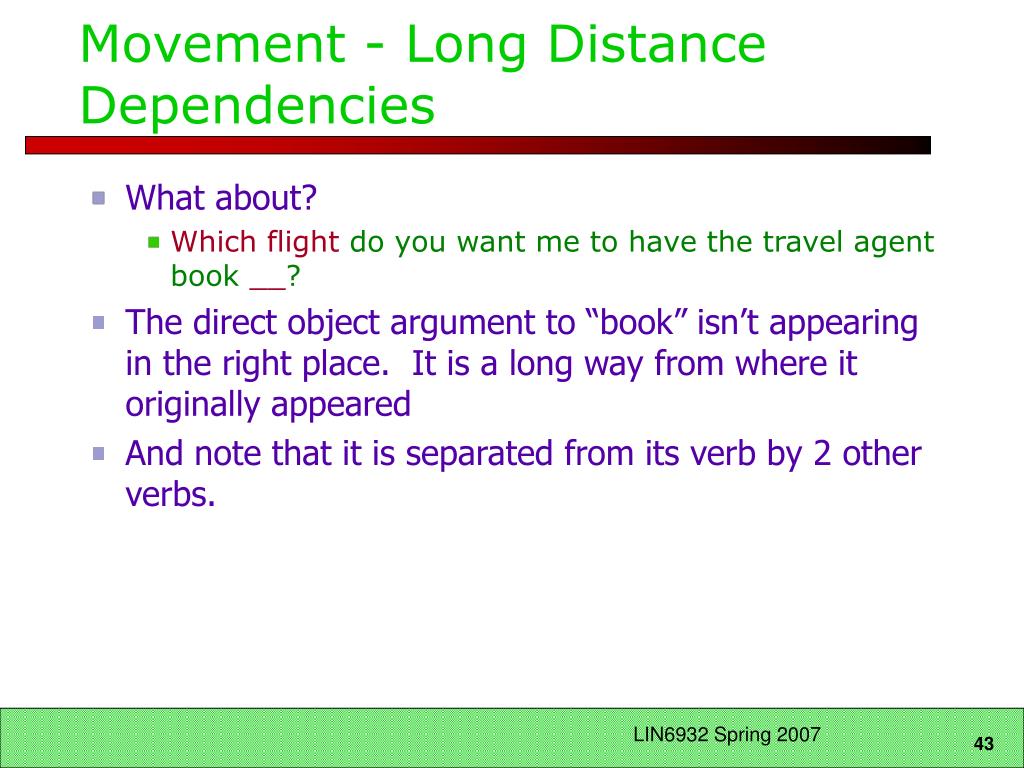 Movement - Long Distance Dependencies

What about?

Which flight do you want me to have the travel agent book __?

The direct object argument to “book” isn’t appearing in the right place. It is a long way from where it originally appeared

And note that it is separated from its verb by 2 other verbs.

LIN6932 Spring 2007

43